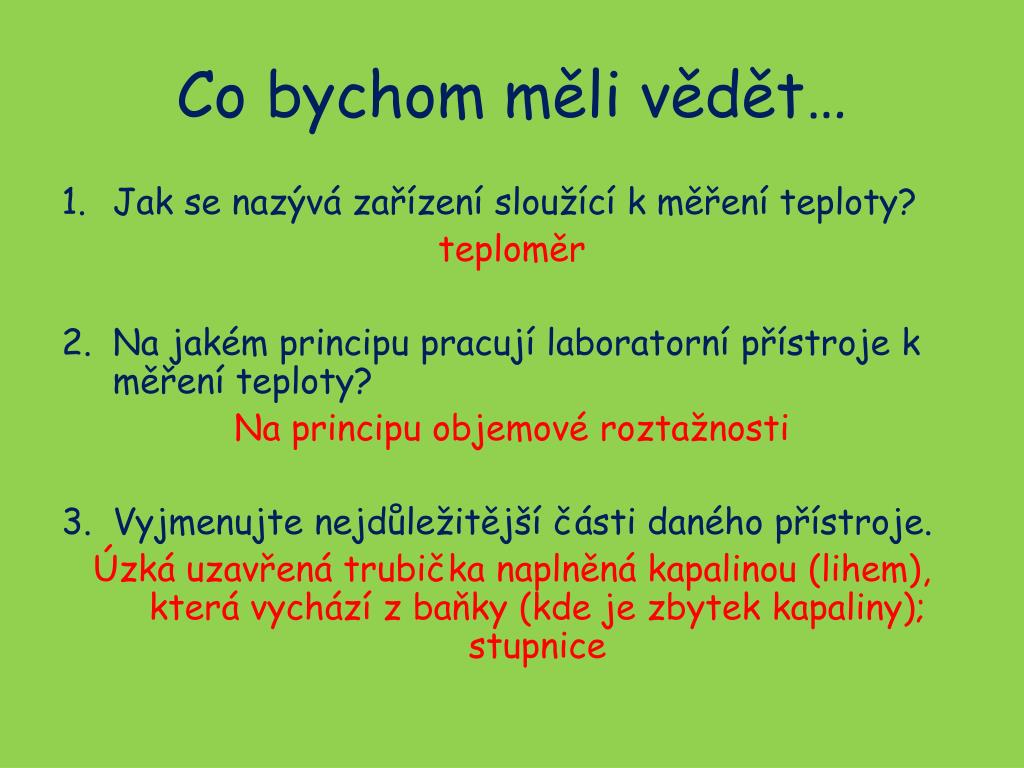 Co bychom měli vědět…

1. Jak se nazývá zařízení sloužící k měření teploty?
teploměr

2. Na jakém principu pracují laboratorní přístroje k měření teploty?
Na principu objemové roztažnosti

3. Vyjmenujte nejdůležitější části daného přístroje.
Úzká uzavřená trubička naplněná kapalinou (lihem), která vychází z baňky (kde je zbytek kapaliny); stupnice